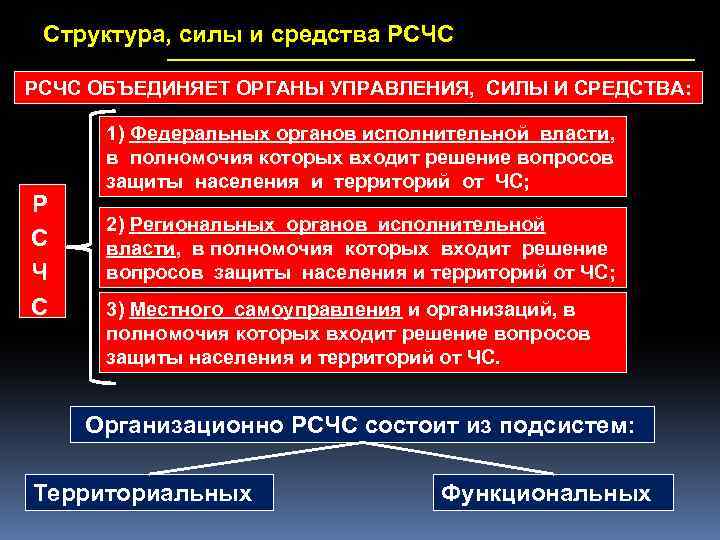 Структура, силы и средства РСЧС

РСЧС ОБЪЕДИНЯЕТ ОРГАНЫ УПРАВЛЕНИЯ, СИЛЫ И СРЕДСТВА:

Р
С
Ч
С

1) Федеральных органов исполнительной власти, в полномочия которых входит решение вопросов защиты населения и территорий от ЧС;

2) Региональных органов исполнительной власти, в полномочия которых входит решение вопросов защиты населения и территорий от ЧС;

3) Местного самоуправления и организаций, в полномочия которых входит решение вопросов защиты населения и территорий от ЧС.

Организационно РСЧС состоит из подсистем:

Территориальных

Функциональных